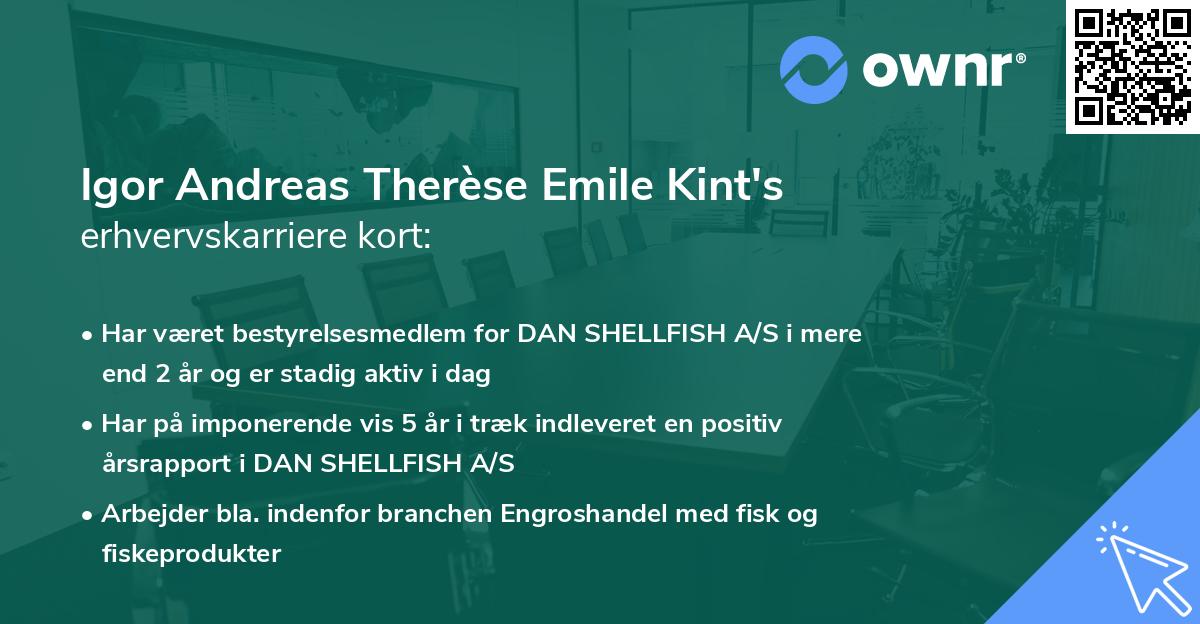 ownr®

Igor Andreas Therèse Emile Kint's erhvervskarriere kort:

• Har været bestyrelsesmedlem for DAN SHELLFISH A/S i mere end 2 år og er stadig aktiv i dag

• Har på imponerende vis 5 år i træk indleveret en positiv årsrapport i DAN SHELLFISH A/S

• Arbejder bla. indenfor branchen Engroshandel med fisk og fiskeprodukter